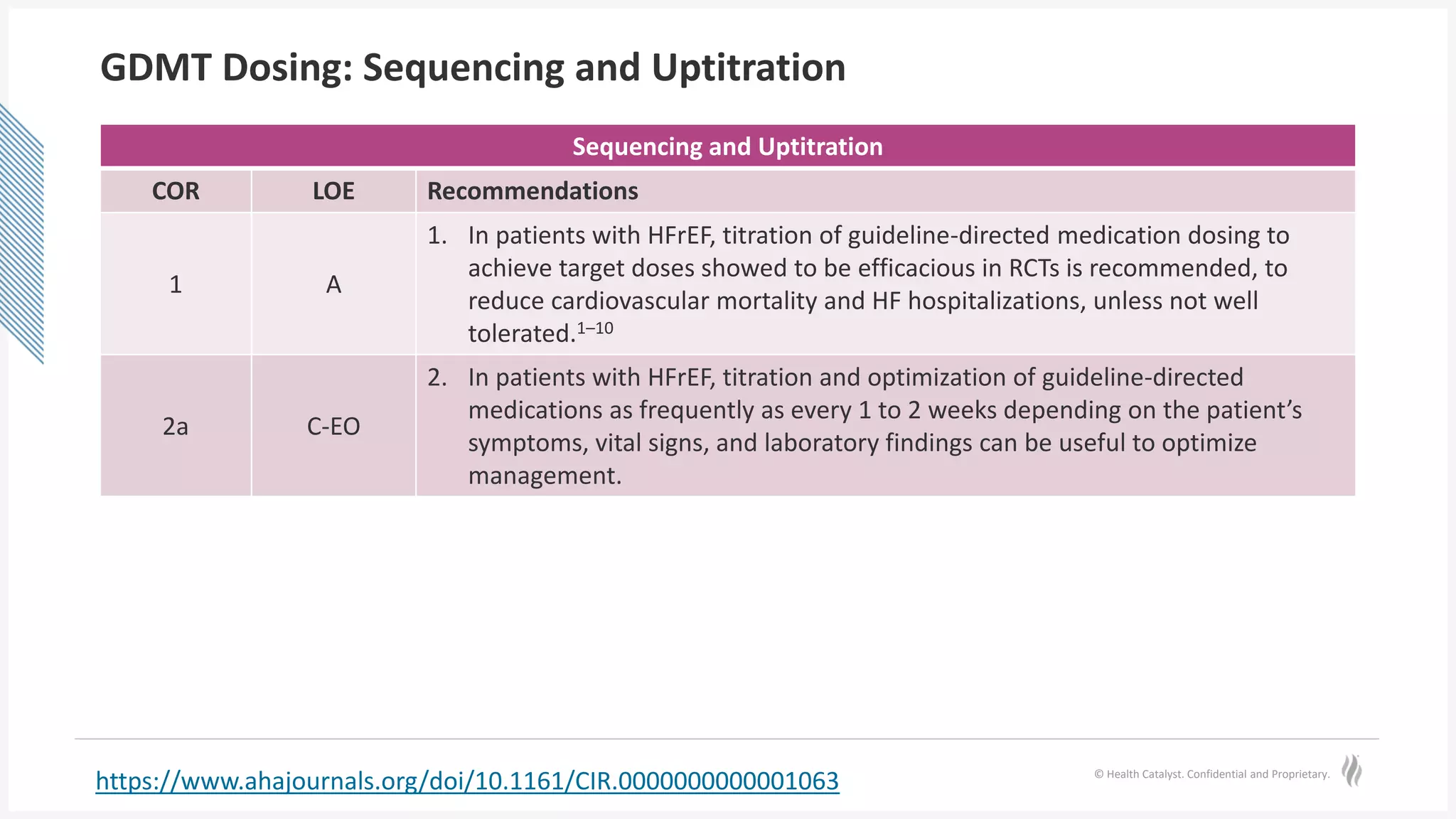 GDMT Dosing: Sequencing and Uptitration

Sequencing and Uptitration

| COR | LOE | Recommendations |
|---|---|---|
| 1 | A | 1. In patients with HFrEF, titration of guideline-directed medication dosing to achieve target doses showed to be efficacious in RCTs is recommended, to reduce cardiovascular mortality and HF hospitalizations, unless not well tolerated.$^{1–10}$ |
| 2a | C-EO | 2. In patients with HFrEF, titration and optimization of guideline-directed medications as frequently as every 1 to 2 weeks depending on the patient's symptoms, vital signs, and laboratory findings can be useful to optimize management. |

https://www.ahajournals.org/doi/10.1161/CIR.0000000000001063

© Health Catalyst. Confidential and Proprietary.